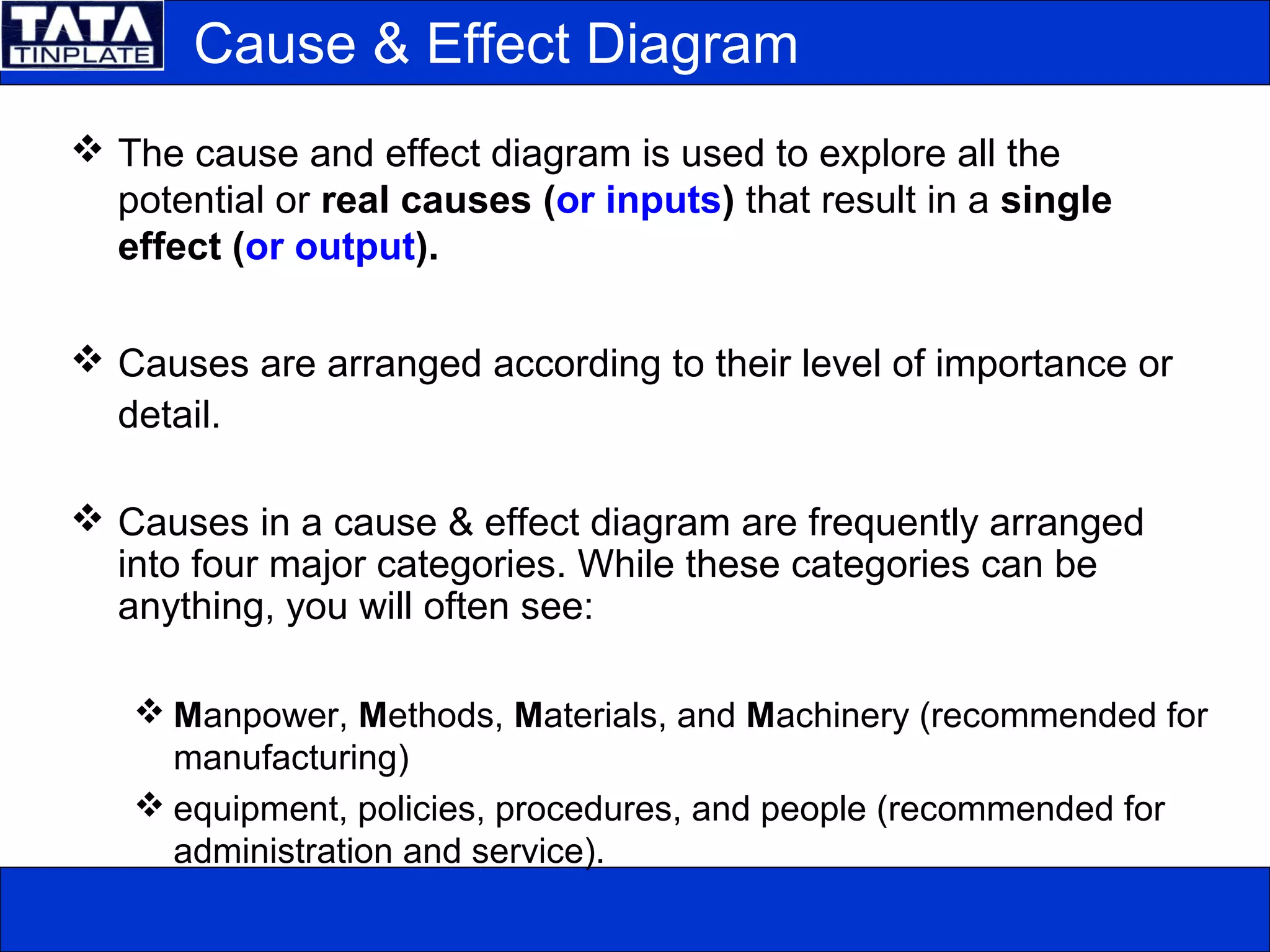 TATA TINPLATE

Cause & Effect Diagram

❖ The cause and effect diagram is used to explore all the potential or real causes (or inputs) that result in a single effect (or output).

❖ Causes are arranged according to their level of importance or detail.

❖ Causes in a cause & effect diagram are frequently arranged into four major categories. While these categories can be anything, you will often see:

❖ Manpower, Methods, Materials, and Machinery (recommended for manufacturing)

❖ equipment, policies, procedures, and people (recommended for administration and service).